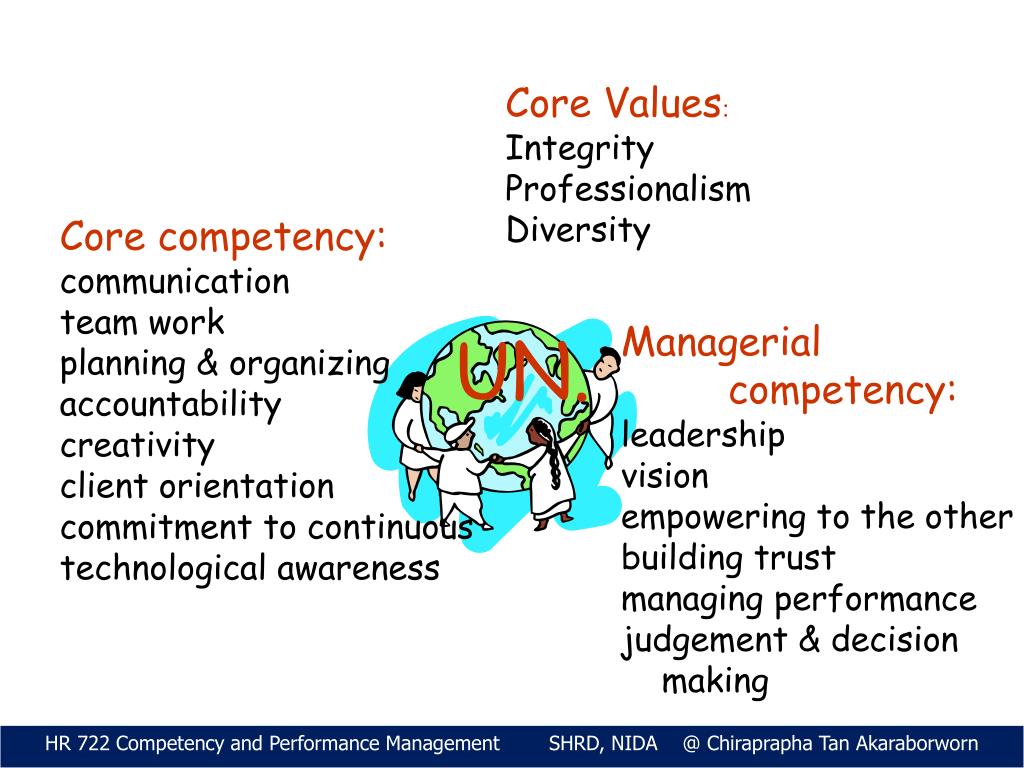 Core Values:
Integrity
Professionalism
Diversity

Core competency:
communication
team work
planning & organizing
accountability
creativity
client orientation
commitment to continuous
technological awareness

UN.

Managerial competency:
leadership
vision
empowering to the other
building trust
managing performance
judgement & decision making

HR 722 Competency and Performance Management SHRD, NIDA @ Chiraprapha Tan Akaraborworn